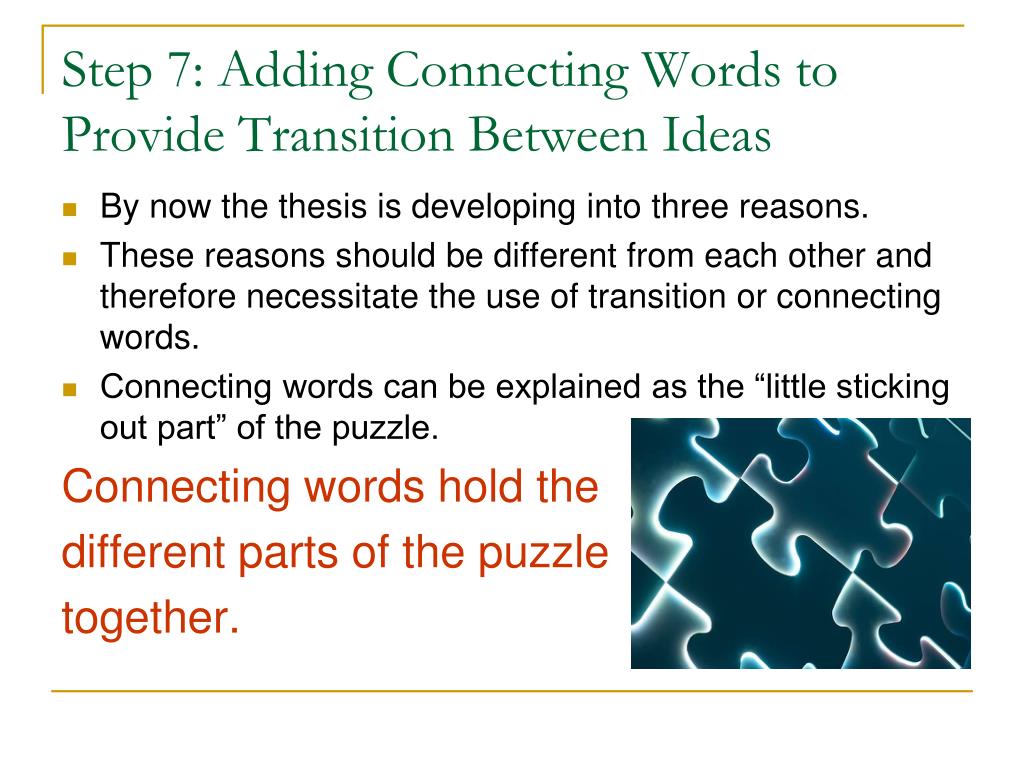 Step 7: Adding Connecting Words to Provide Transition Between Ideas

By now the thesis is developing into three reasons.

These reasons should be different from each other and therefore necessitate the use of transition or connecting words.

Connecting words can be explained as the “little sticking out part” of the puzzle.

Connecting words hold the different parts of the puzzle together.